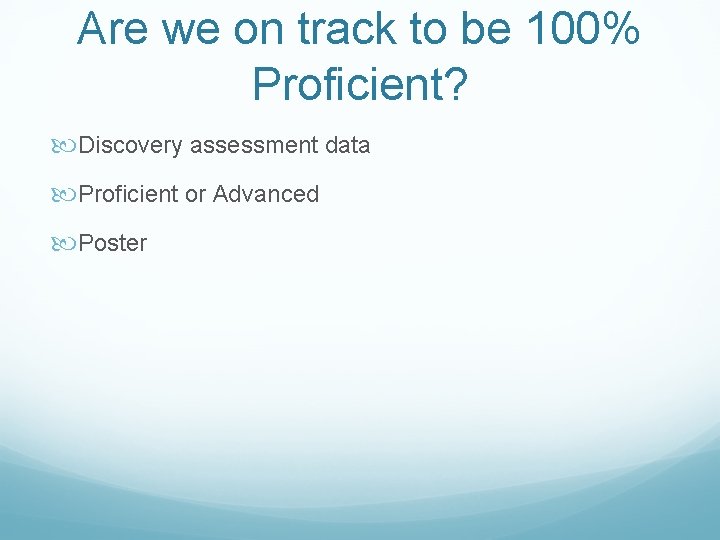 Are we on track to be 100% Proficient?

Discovery assessment data

Proficient or Advanced

Poster